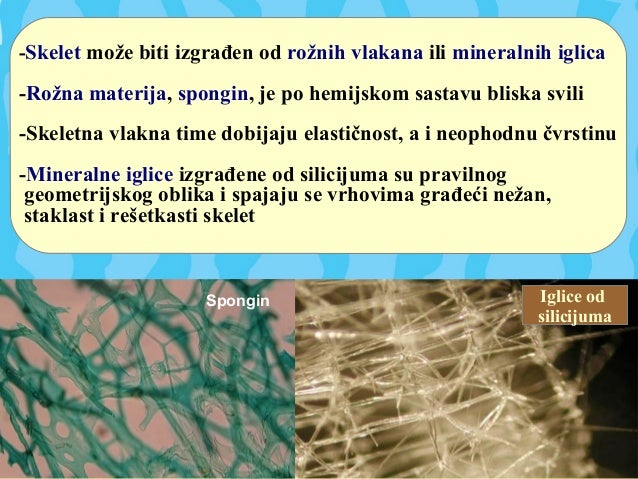 -Skelet može biti izgrađen od rožnih vlakana ili mineralnih iglica

-Rožna materija, spongin, je po hemijskom sastavu bliska svili

-Skeletna vlakna time dobijaju elastičnost, a i neophodnu čvrstinu

-Mineralne iglice izgrađene od silicijuma su pravilnog geometrijskog oblika i spajaju se vrhovima građeći nežan, staklast i rešetkasti skelet

Spongin

Iglice od silicijuma